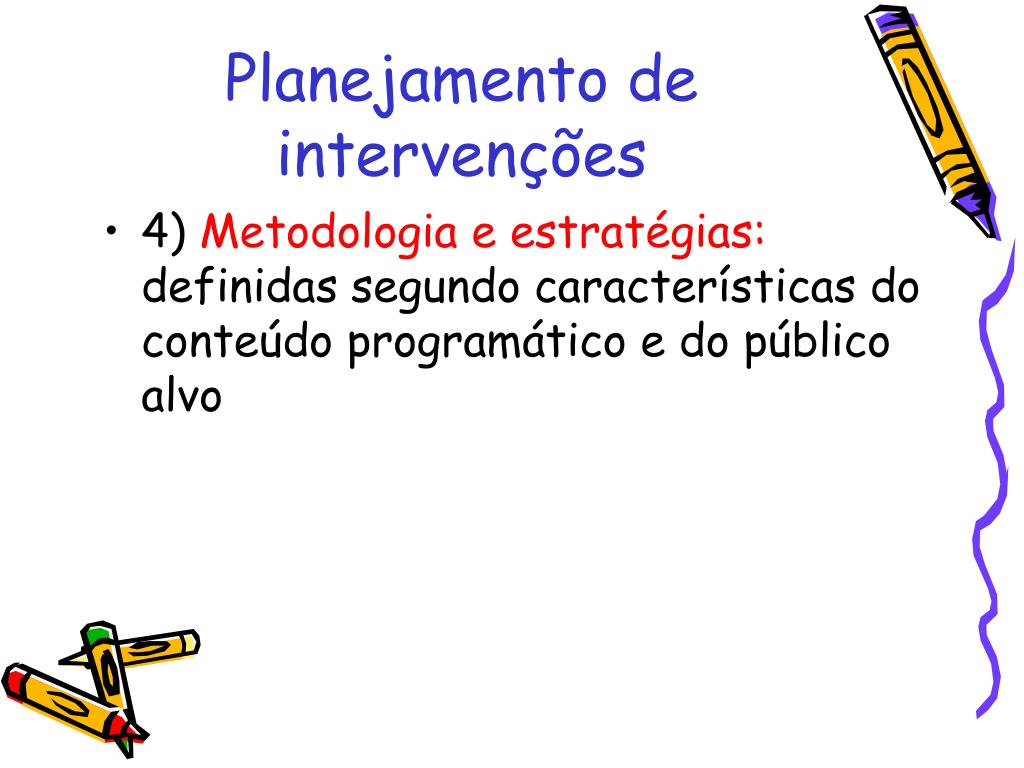 Planejamento de intervenções

• 4) Metodologia e estratégias: definidas segundo características do conteúdo programático e do público alvo